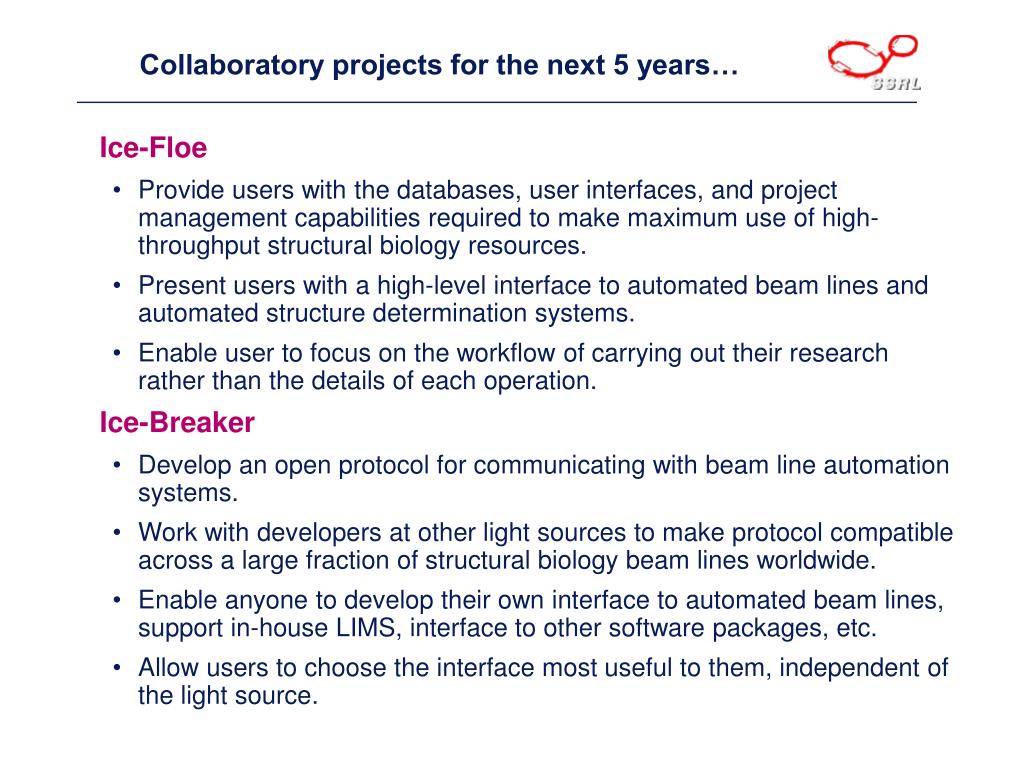 Collaboratory projects for the next 5 years…

SSRL

Ice-Floe

• Provide users with the databases, user interfaces, and project management capabilities required to make maximum use of high-throughput structural biology resources.
• Present users with a high-level interface to automated beam lines and automated structure determination systems.
• Enable user to focus on the workflow of carrying out their research rather than the details of each operation.

Ice-Breaker

• Develop an open protocol for communicating with beam line automation systems.
• Work with developers at other light sources to make protocol compatible across a large fraction of structural biology beam lines worldwide.
• Enable anyone to develop their own interface to automated beam lines, support in-house LIMS, interface to other software packages, etc.
• Allow users to choose the interface most useful to them, independent of the light source.